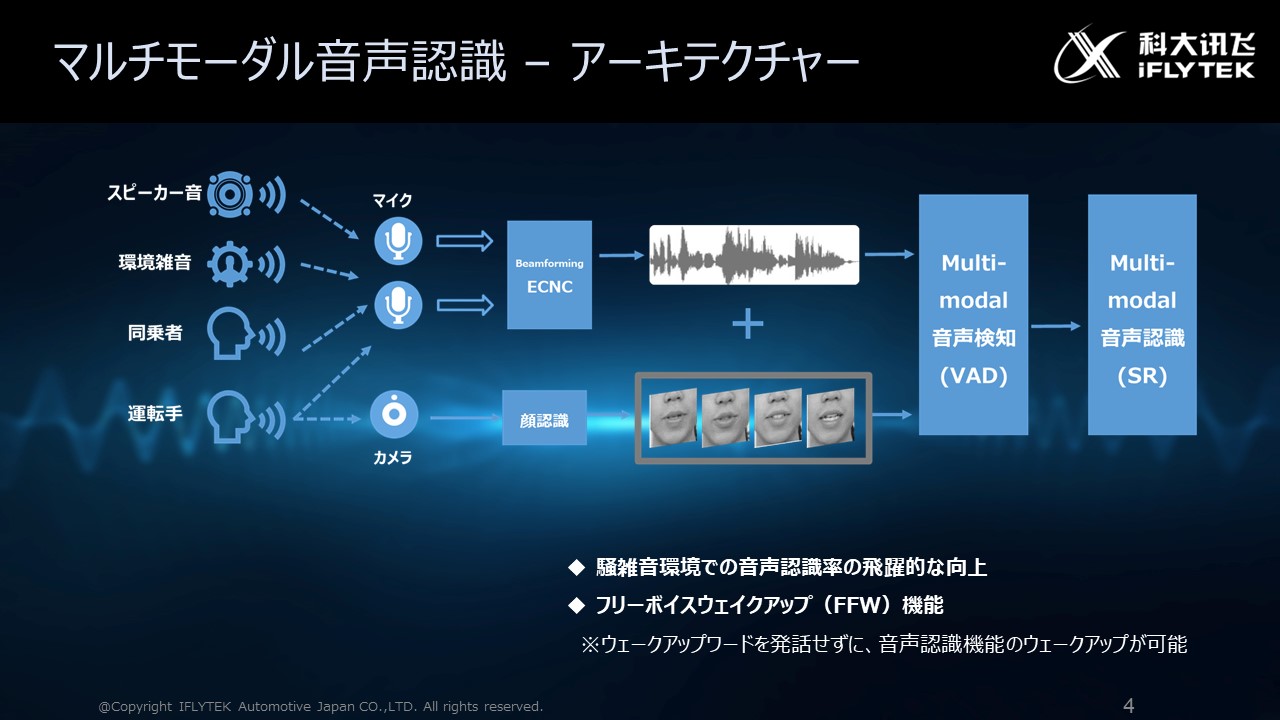 マルチモーダル音声認識 – アーキテクチャー

科大讯飞
iFLYTEK

スピーカー音

環境雑音

同乗者

運転手

マイク

カメラ

Beamforming
ECNC

顔認識

+

Multi-modal
音声検知
(VAD)

Multi-modal
音声認識
(SR)

◆ 騒雑音環境での音声認識率の飛躍的な向上

◆ フリーボイスウェイクアップ（FFW）機能

※ウェークアップワードを発話せずに、音声認識機能のウェークアップが可能

@Copyright IFLYTEK Automotive Japan CO.,LTD. All rights reserved.

4